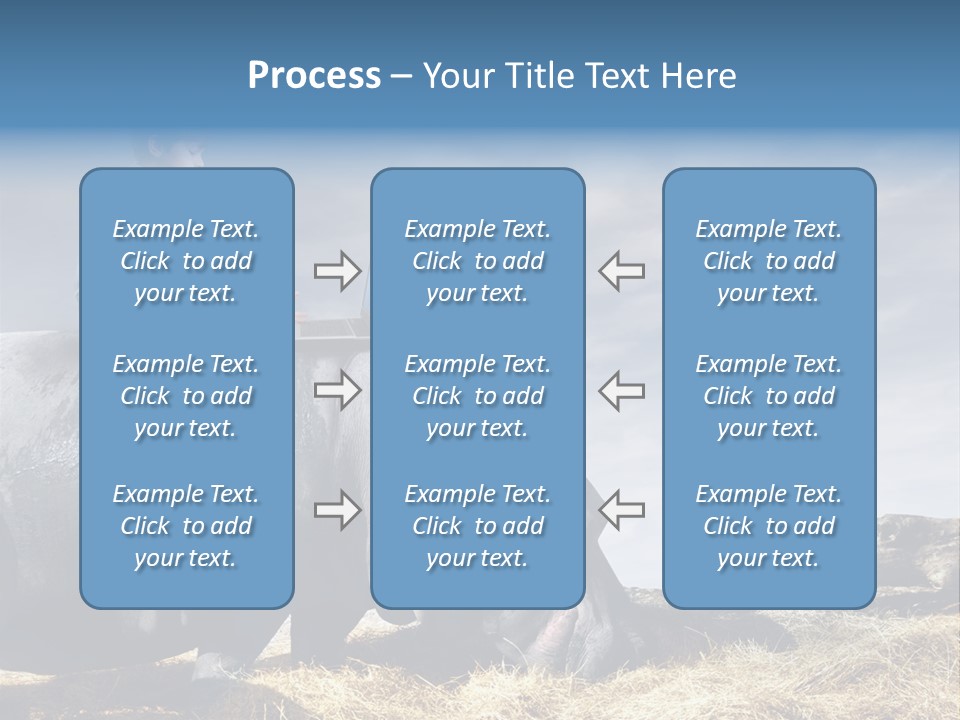 Process – Your Title Text Here

Example Text. Click to add your text.

Example Text. Click to add your text.

Example Text. Click to add your text.

Example Text. Click to add your text.

Example Text. Click to add your text.

Example Text. Click to add your text.

Example Text. Click to add your text.

Example Text. Click to add your text.

Example Text. Click to add your text.